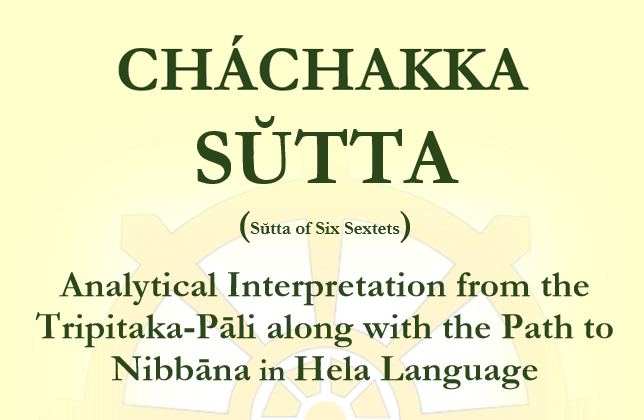 CHÁCHAKKA SŬTTA

(Sŭtta of Six Sextets)

Analytical Interpretation from the Tripitaka-Pāli along with the Path to Nibbāna in Hela Language